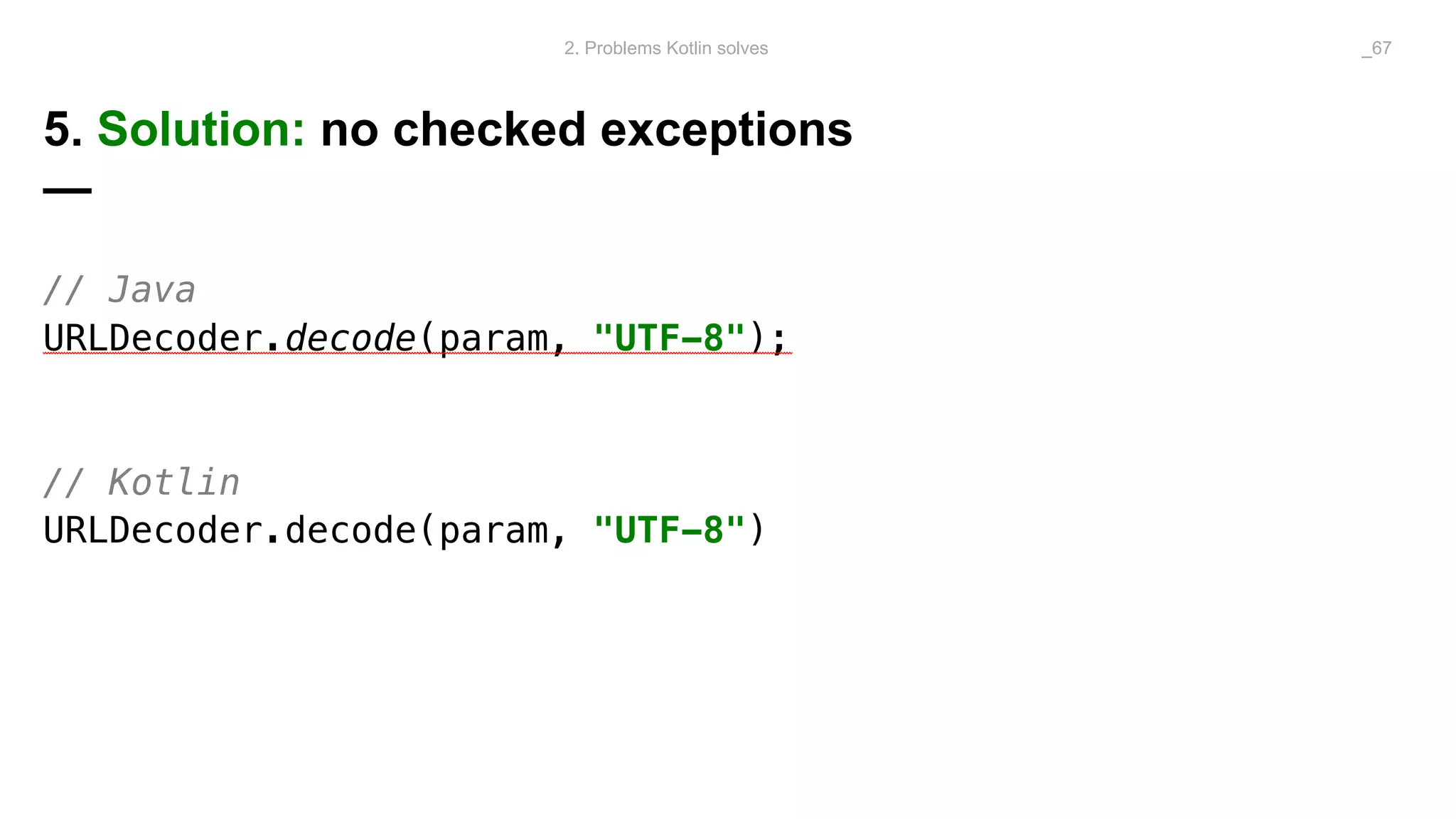 2. Problems Kotlin solves

_67

5. Solution: no checked exceptions

// Java
URLDecoder.decode(param, "UTF-8");

// Kotlin
URLDecoder.decode(param, "UTF-8")